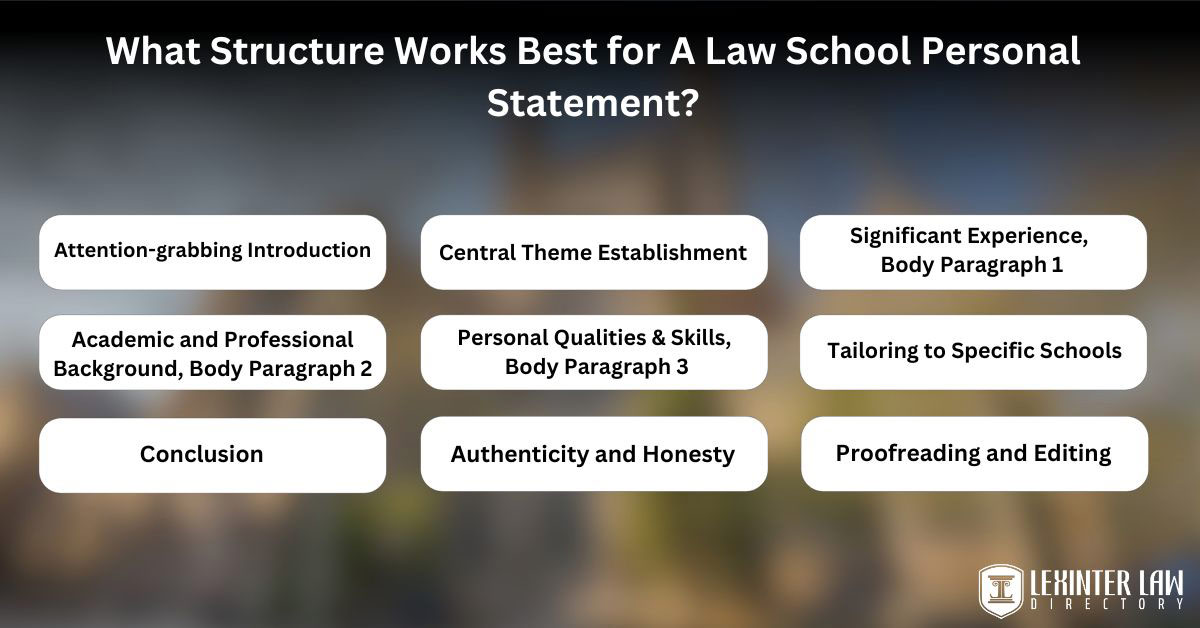 What Structure Works Best for A Law School Personal Statement?

Attention-grabbing Introduction

Central Theme Establishment

Significant Experience, Body Paragraph 1

Academic and Professional Background, Body Paragraph 2

Personal Qualities & Skills, Body Paragraph 3

Tailoring to Specific Schools

Conclusion

Authenticity and Honesty

Proofreading and Editing

LEXINTER LAW DIRECTORY